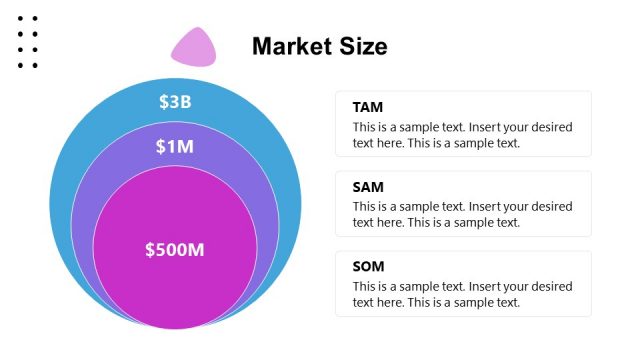 Market Size

$3B

$1M

$500M

TAM
This is a sample text. Insert your desired text here. This is a sample text.

SAM
This is a sample text. Insert your desired text here. This is a sample text.

SOM
This is a sample text. Insert your desired text here. This is a sample text.